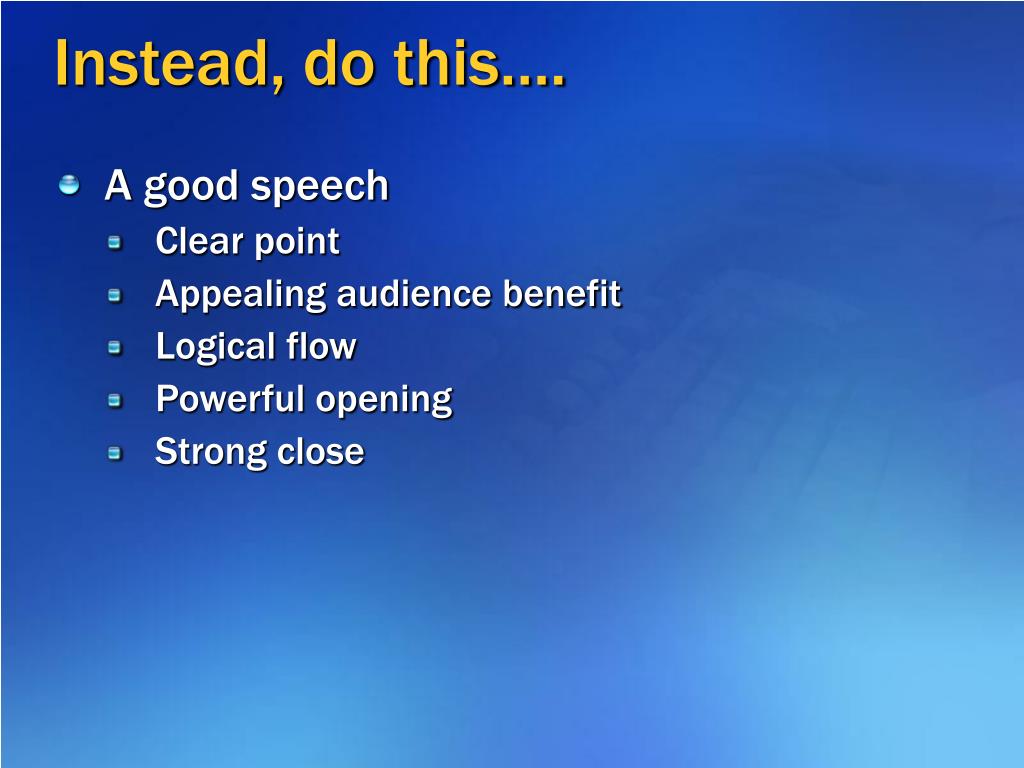 Instead, do this….

A good speech
Clear point
Appealing audience benefit
Logical flow
Powerful opening
Strong close